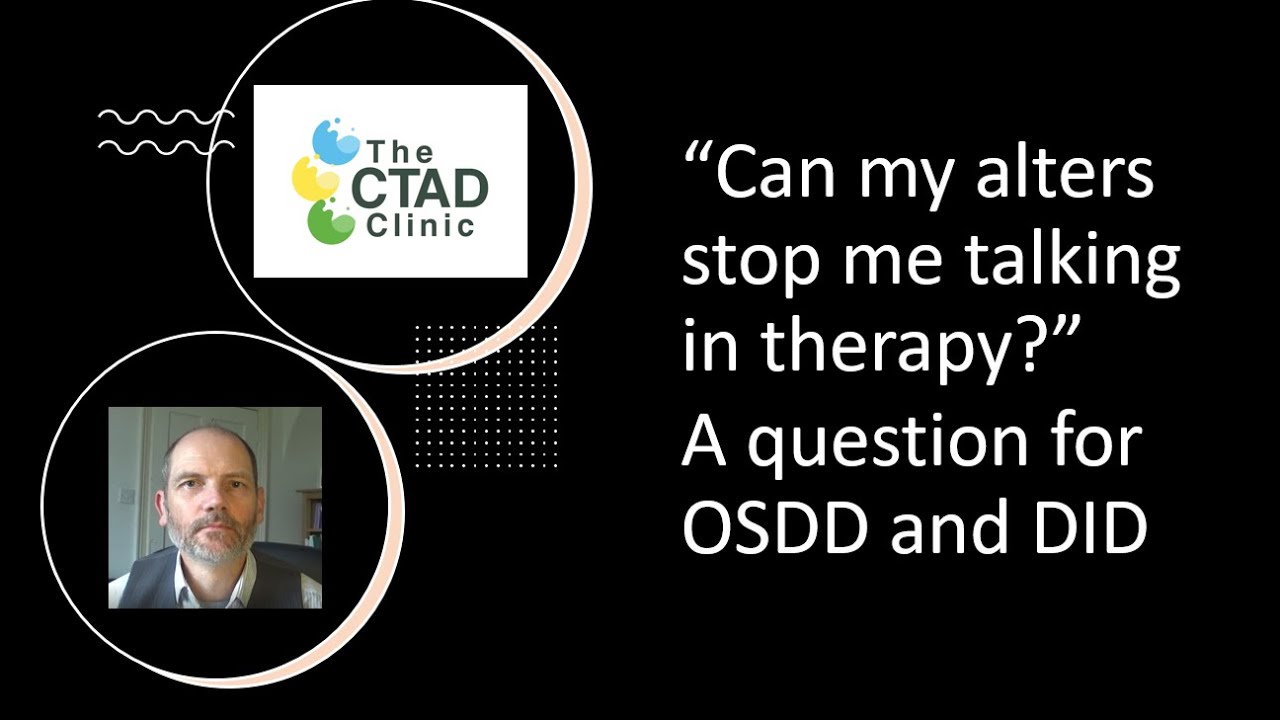 The CTAD Clinic

“Can my alters stop me talking in therapy?”
A question for OSDD and DID